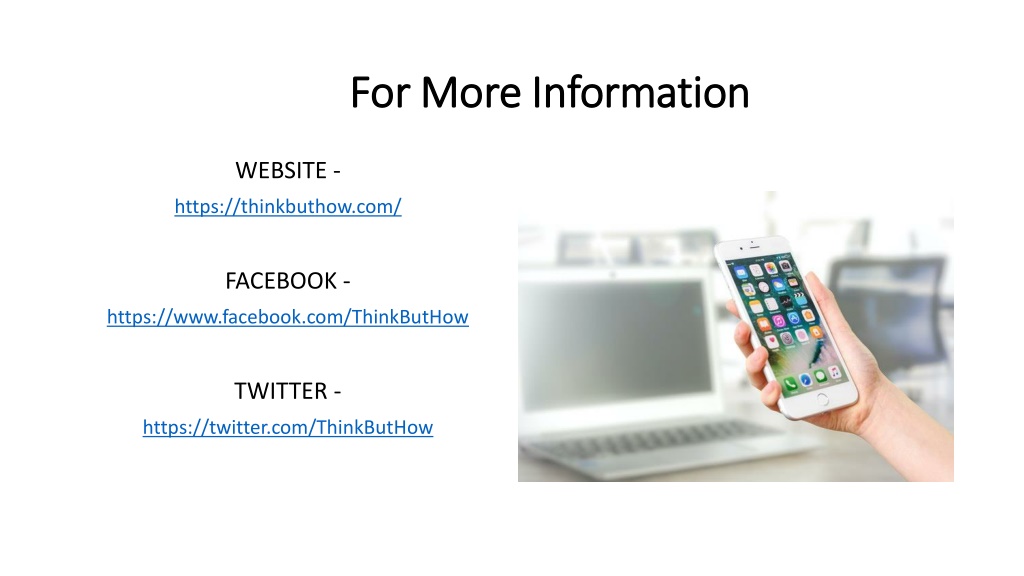 For More Information

WEBSITE -
https://thinkbuthow.com/

FACEBOOK -
https://www.facebook.com/ThinkButHow

TWITTER -
https://twitter.com/ThinkButHow